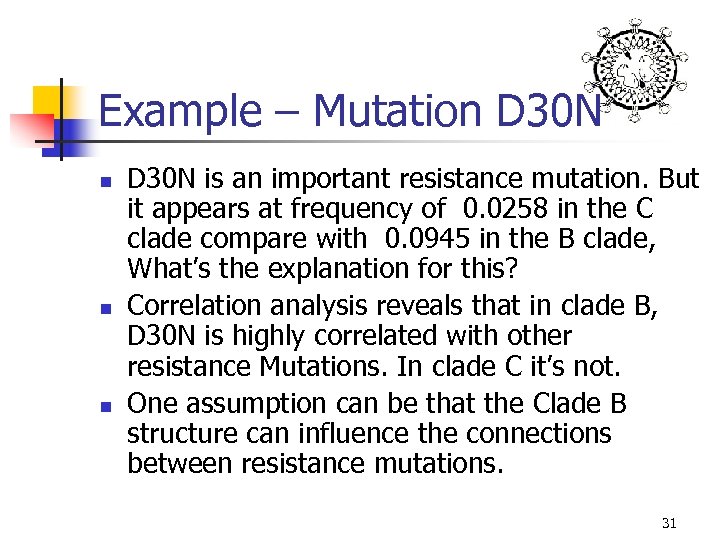 Example – Mutation D30N

- D30N is an important resistance mutation. But it appears at frequency of 0.0258 in the C clade compare with 0.0945 in the B clade, What's the explanation for this?
- Correlation analysis reveals that in clade B, D30N is highly correlated with other resistance Mutations. In clade C it's not.
- One assumption can be that the Clade B structure can influence the connections between resistance mutations.

31